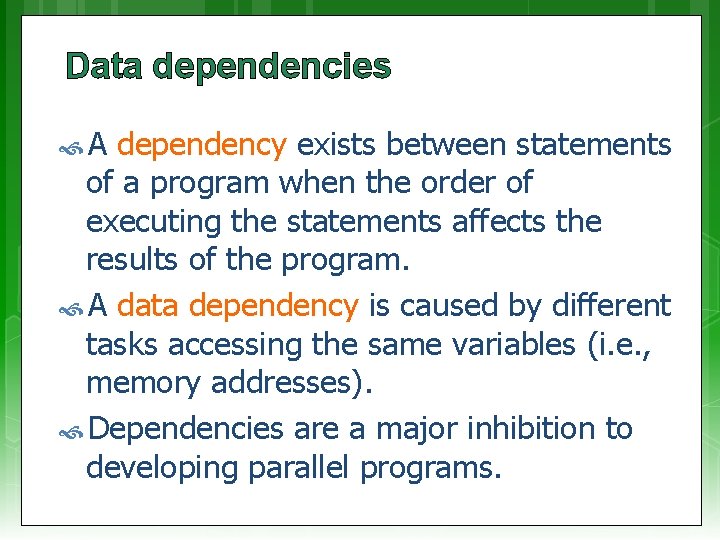 Data dependencies

A dependency exists between statements of a program when the order of executing the statements affects the results of the program.

A data dependency is caused by different tasks accessing the same variables (i.e., memory addresses).

Dependencies are a major inhibition to developing parallel programs.